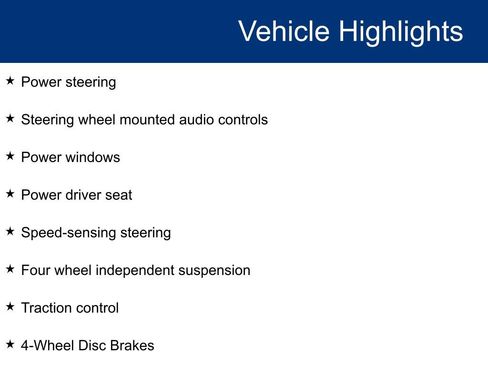 Vehicle Highlights

★ Power steering

★ Steering wheel mounted audio controls

★ Power windows

★ Power driver seat

★ Speed-sensing steering

★ Four wheel independent suspension

★ Traction control

★ 4-Wheel Disc Brakes